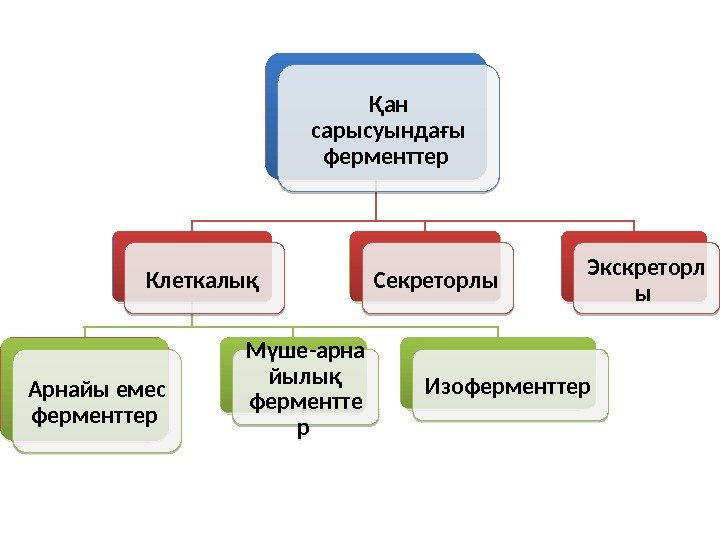 Қан сарысуындағы ферменттер

Клеткалық

Секреторлы

Экскреторлы

Арнайы емес ферменттер

Мүше-арнайылық ферменттер

Изоферменттер